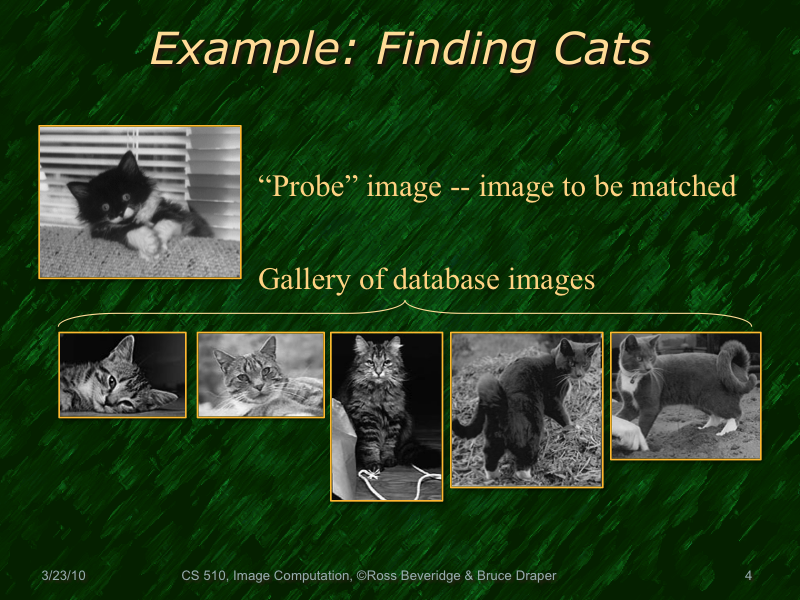 Example: Finding Cats

“Probe” image -- image to be matched

Gallery of database images

3/23/10

CS 510, Image Computation, ©Ross Beveridge & Bruce Draper

4